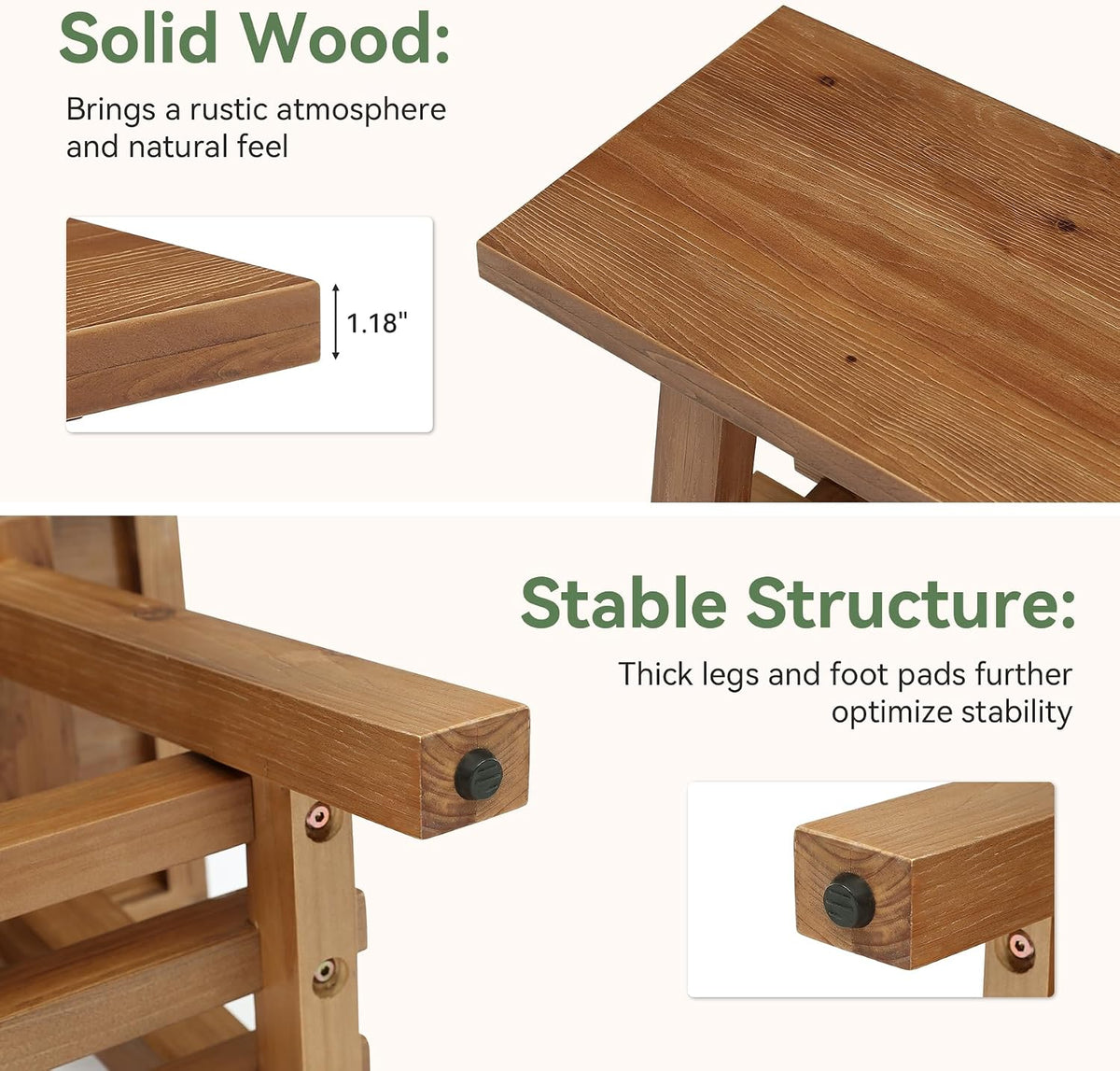 Solid Wood:

Brings a rustic atmosphere and natural feel

1.18"

Stable Structure:

Thick legs and foot pads further optimize stability